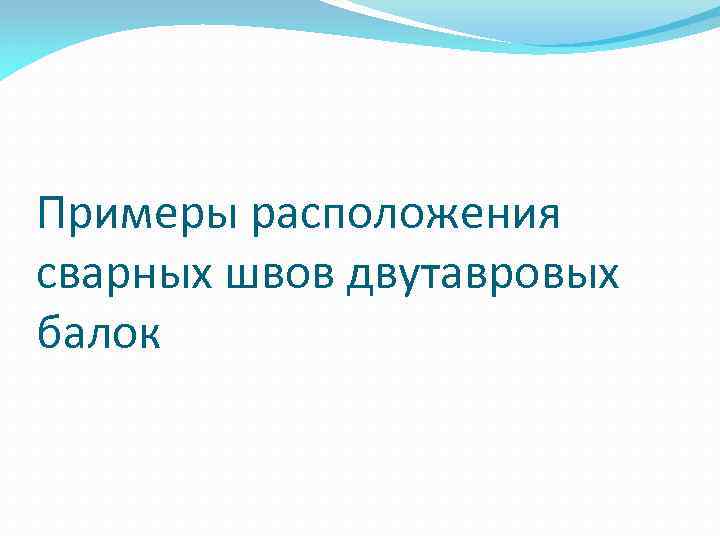 Примеры расположения сварных швов двутавровых балок